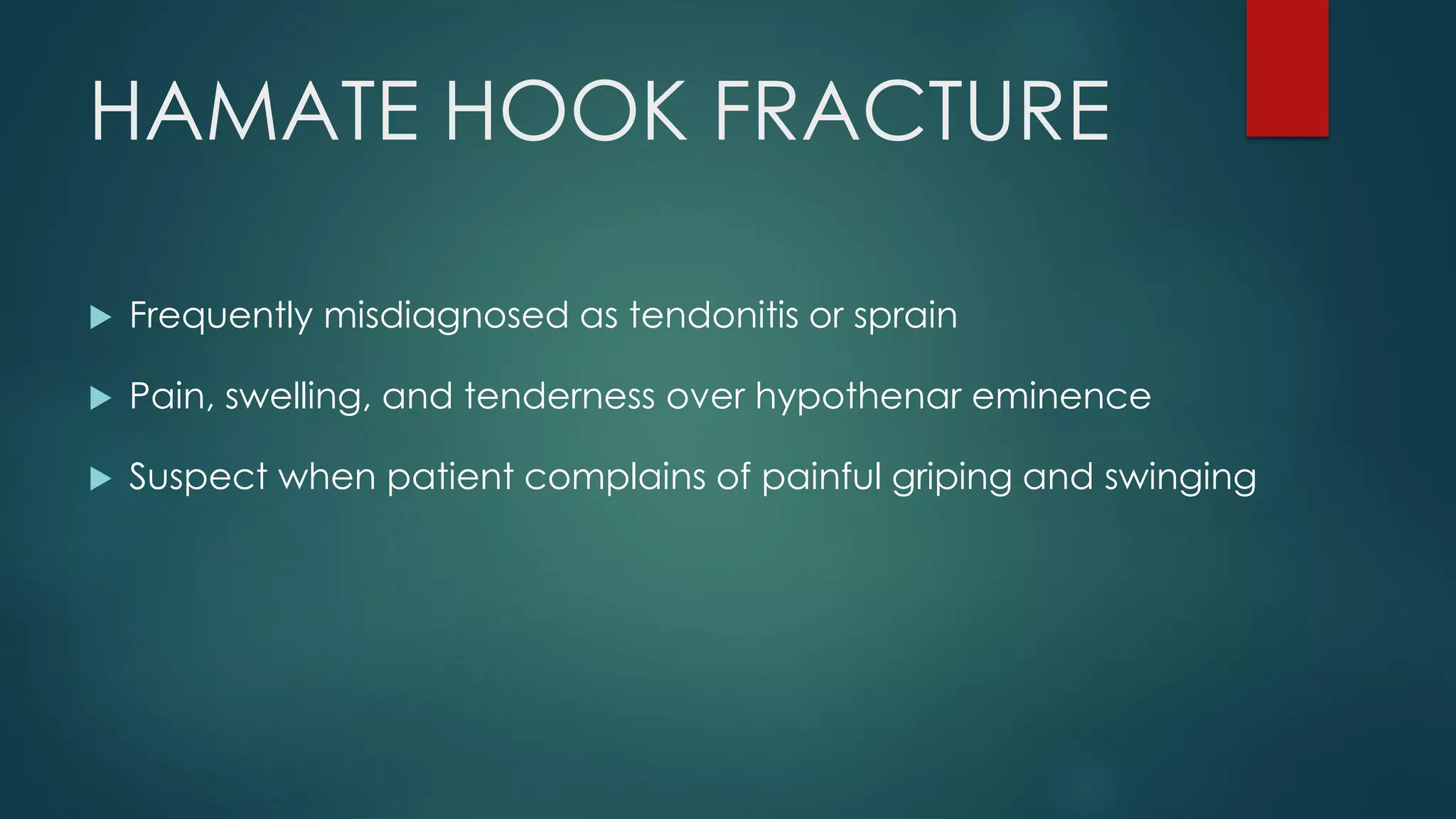 HAMATE HOOK FRACTURE

Frequently misdiagnosed as tendonitis or sprain

Pain, swelling, and tenderness over hypothenar eminence

Suspect when patient complains of painful griping and swinging